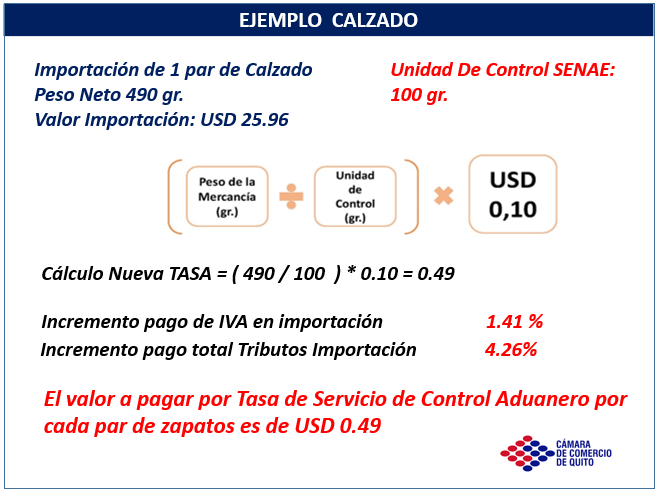 EJEMPLO CALZADO

Importación de 1 par de Calzado
Peso Neto 490 gr.
Valor Importación: USD 25.96

Unidad De Control SENAE:
100 gr.

Peso de la Mercancía (gr.) ÷ Unidad de Control (gr.) × USD 0,10

Cálculo Nueva TASA = ( 490 / 100 ) * 0.10 = 0.49

Incremento pago de IVA en importación 1.41 %
Incremento pago total Tributos Importación 4.26%

El valor a pagar por Tasa de Servicio de Control Aduanero por cada par de zapatos es de USD 0.49

CÁMARA DE COMERCIO DE QUITO